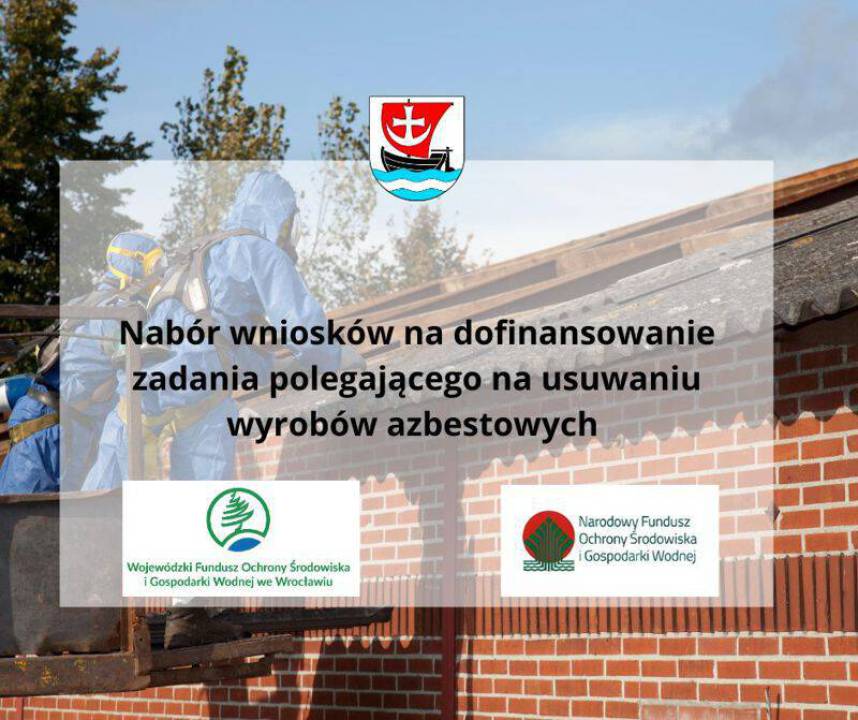 Nabór wniosków na dofinansowanie zadania polegającego na usuwaniu wyrobów azbestowych

Wojewódzki Fundusz Ochrony Środowiska i Gospodarki Wodnej we Wrocławiu

Narodowy Fundusz Ochrony Środowiska i Gospodarki Wodnej